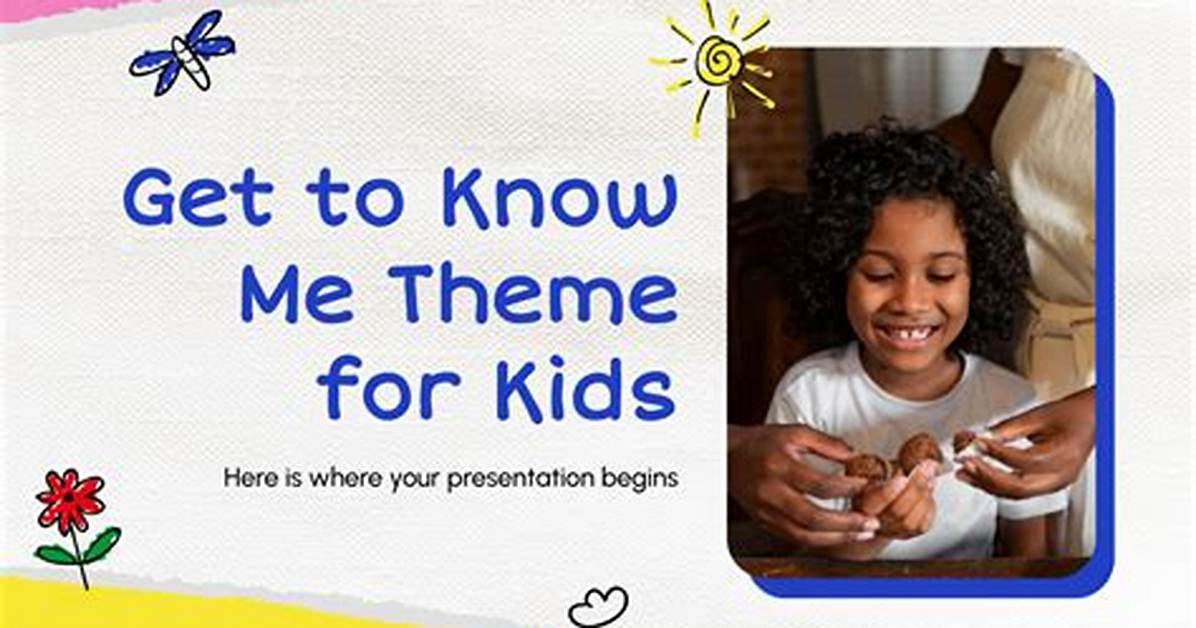 Get to Know Me Theme for Kids

Here is where your presentation begins